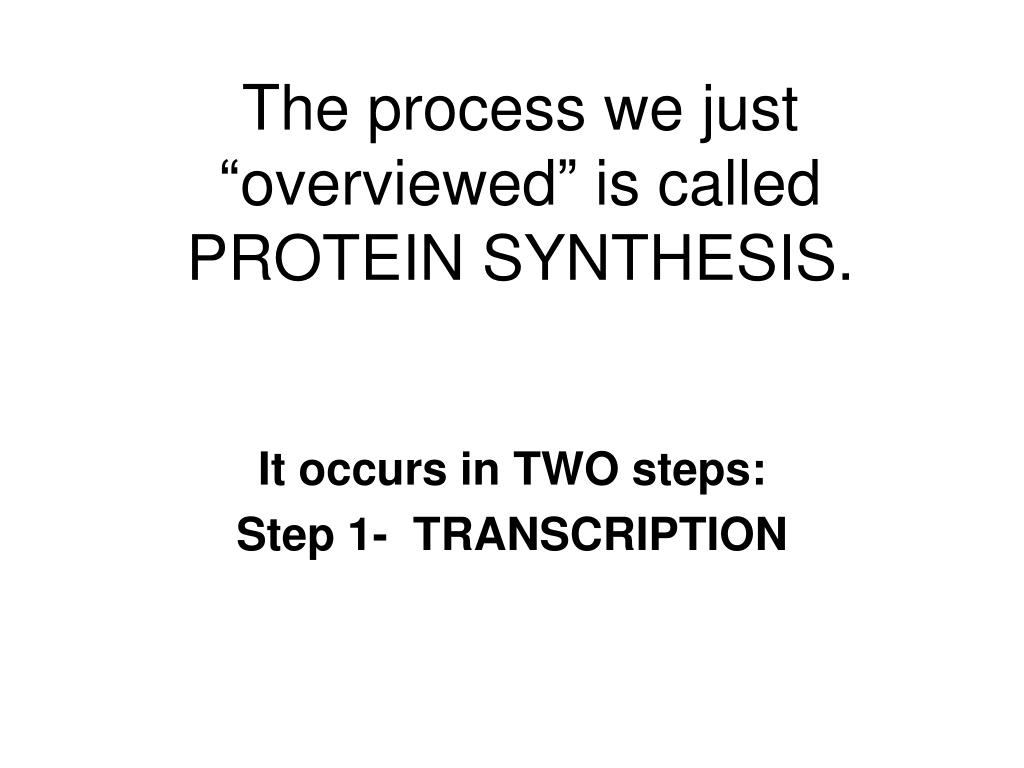 The process we just “overviewed” is called PROTEIN SYNTHESIS.

It occurs in TWO steps:

Step 1- TRANSCRIPTION